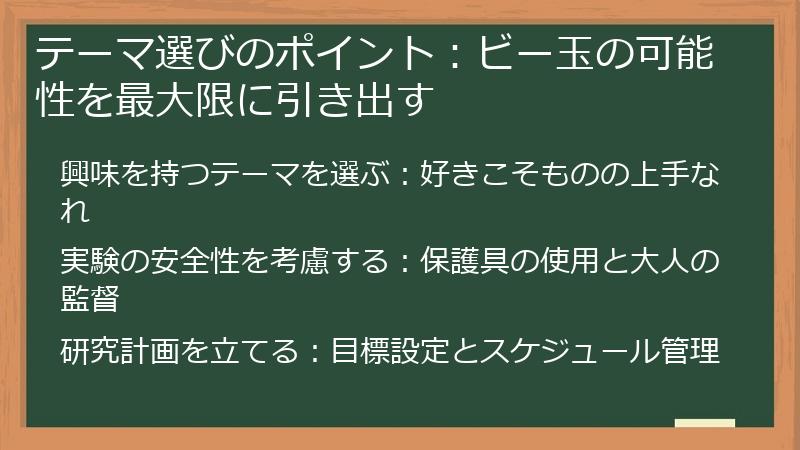 テーマ選びのポイント：ビー玉の可能性を最大限に引き出す

興味を持つテーマを選ぶ：好きこそものの上手なれ

実験の安全性を考慮する：保護具の使用と大人の監督

研究計画を立てる：目標設定とスケジュール管理